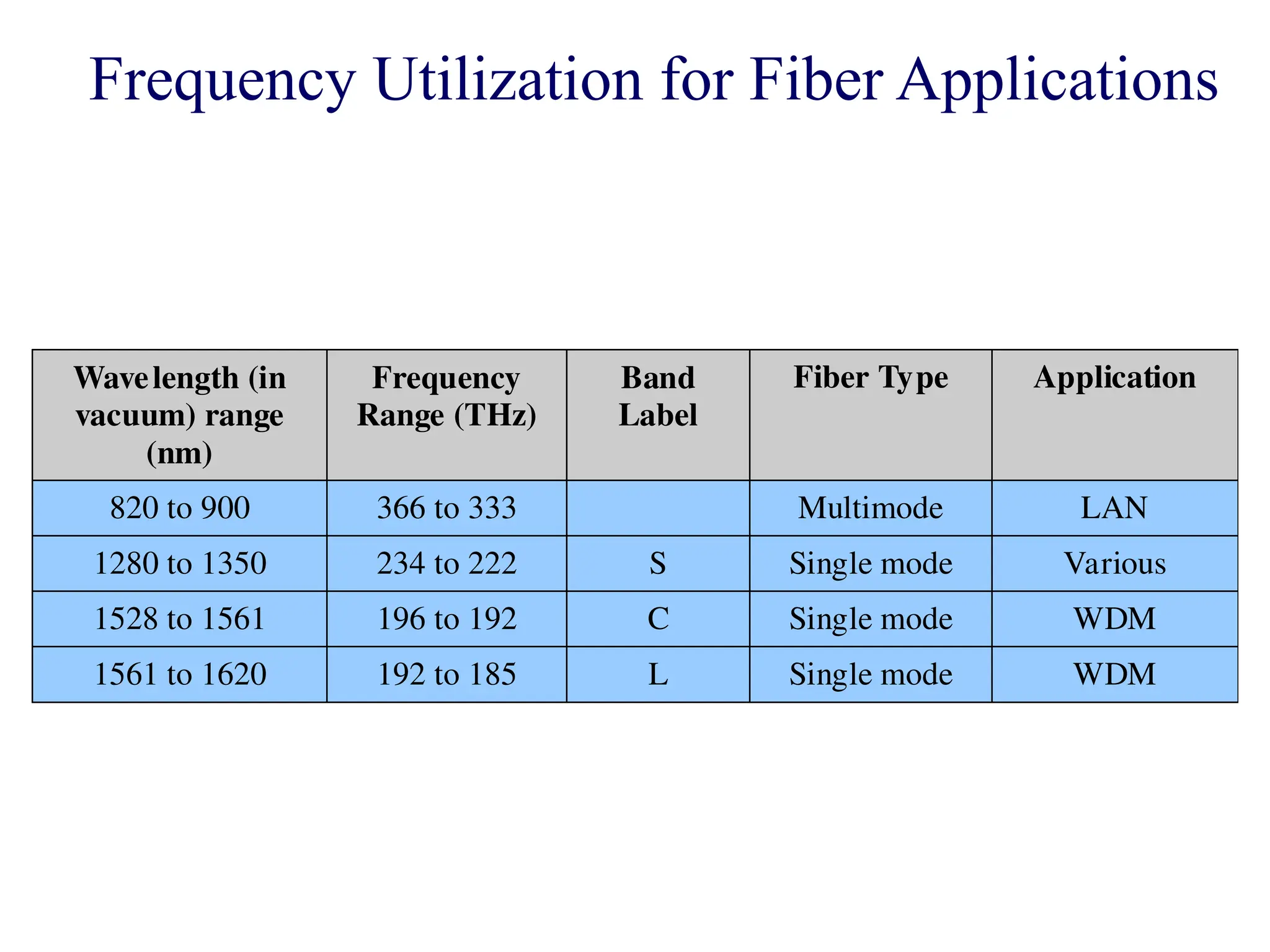 Frequency Utilization for Fiber Applications

| Wavelength (in vacuum) range (nm) | Frequency Range (THz) | Band Label | Fiber Type | Application |
|---|---|---|---|---|
| 820 to 900 | 366 to 333 | | Multimode | LAN |
| 1280 to 1350 | 234 to 222 | S | Single mode | Various |
| 1528 to 1561 | 196 to 192 | C | Single mode | WDM |
| 1561 to 1620 | 192 to 185 | L | Single mode | WDM |